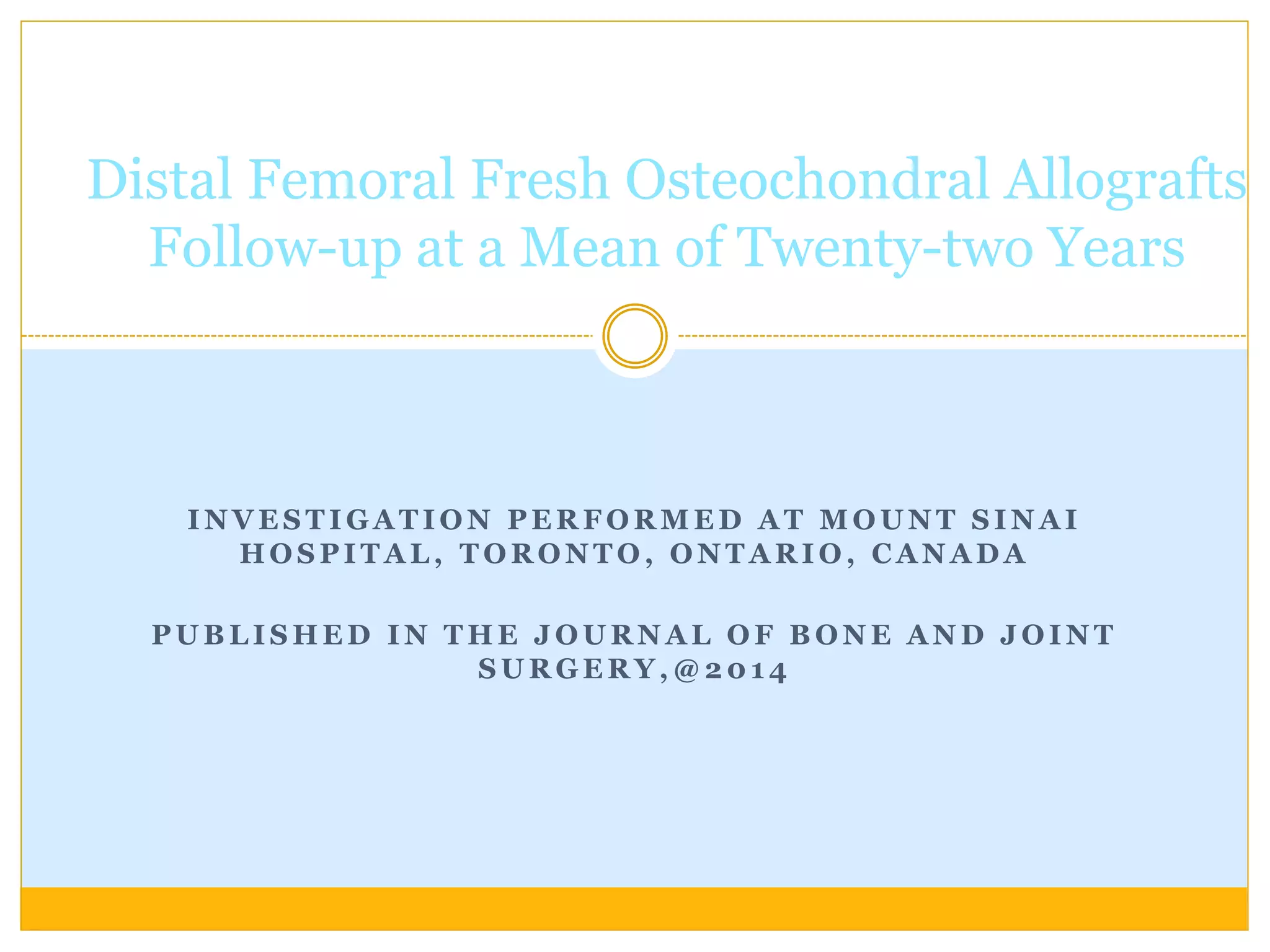 Distal Femoral Fresh Osteochondral Allografts
Follow-up at a Mean of Twenty-two Years

INVESTIGATION PERFORMED AT MOUNT SINAI HOSPITAL, TORONTO, ONTARIO, CANADA

PUBLISHED IN THE JOURNAL OF BONE AND JOINT SURGERY,@2014